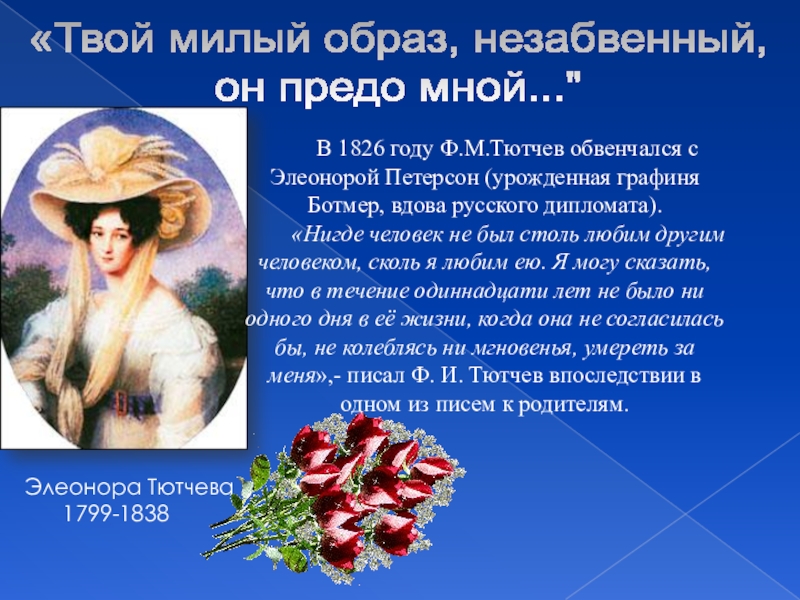 «Твой милый образ, незабвенный, он предо мной..."

В 1826 году Ф.М.Тютчев обвенчался с Элеонорой Петерсон (урожденная графиня Ботмер, вдова русского дипломата).

«Нигде человек не был столь любим другим человеком, сколь я любим ею. Я могу сказать, что в течение одиннадцати лет не было ни одного дня в её жизни, когда она не согласилась бы, не колеблясь ни мгновенья, умереть за меня»,- писал Ф. И. Тютчев впоследствии в одном из писем к родителям.

Элеонора Тютчева
1799-1838